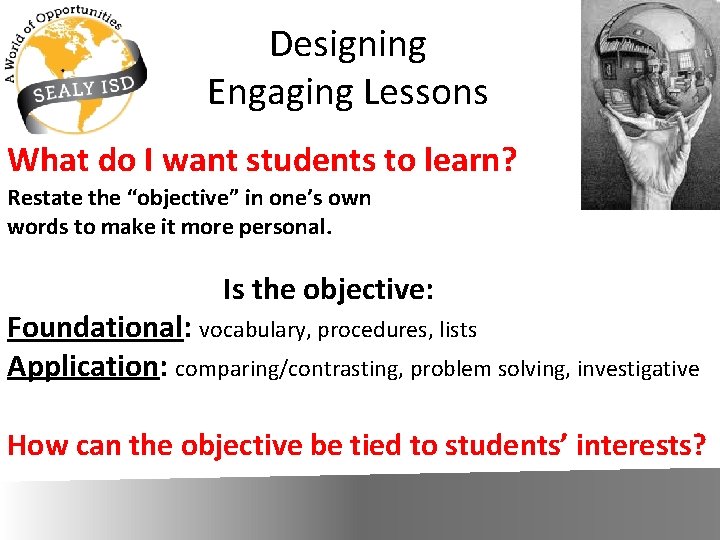 A World of Opportunities
SEALY ISD

Designing
Engaging Lessons

What do I want students to learn?
Restate the "objective" in one's own words to make it more personal.

Is the objective:
Foundational: vocabulary, procedures, lists
Application: comparing/contrasting, problem solving, investigative

How can the objective be tied to students' interests?